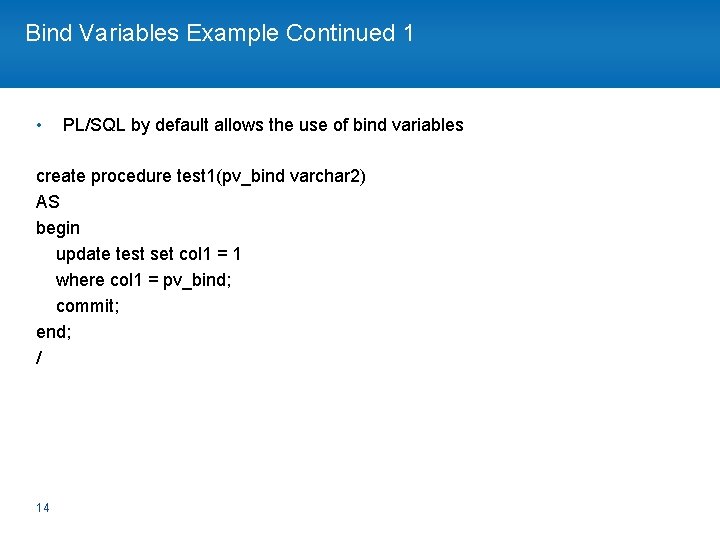 Bind Variables Example Continued 1

• PL/SQL by default allows the use of bind variables

create procedure test1(pv_bind varchar2)
AS
begin
 update test set col1 = 1
 where col1 = pv_bind;
 commit;
end;
/

14